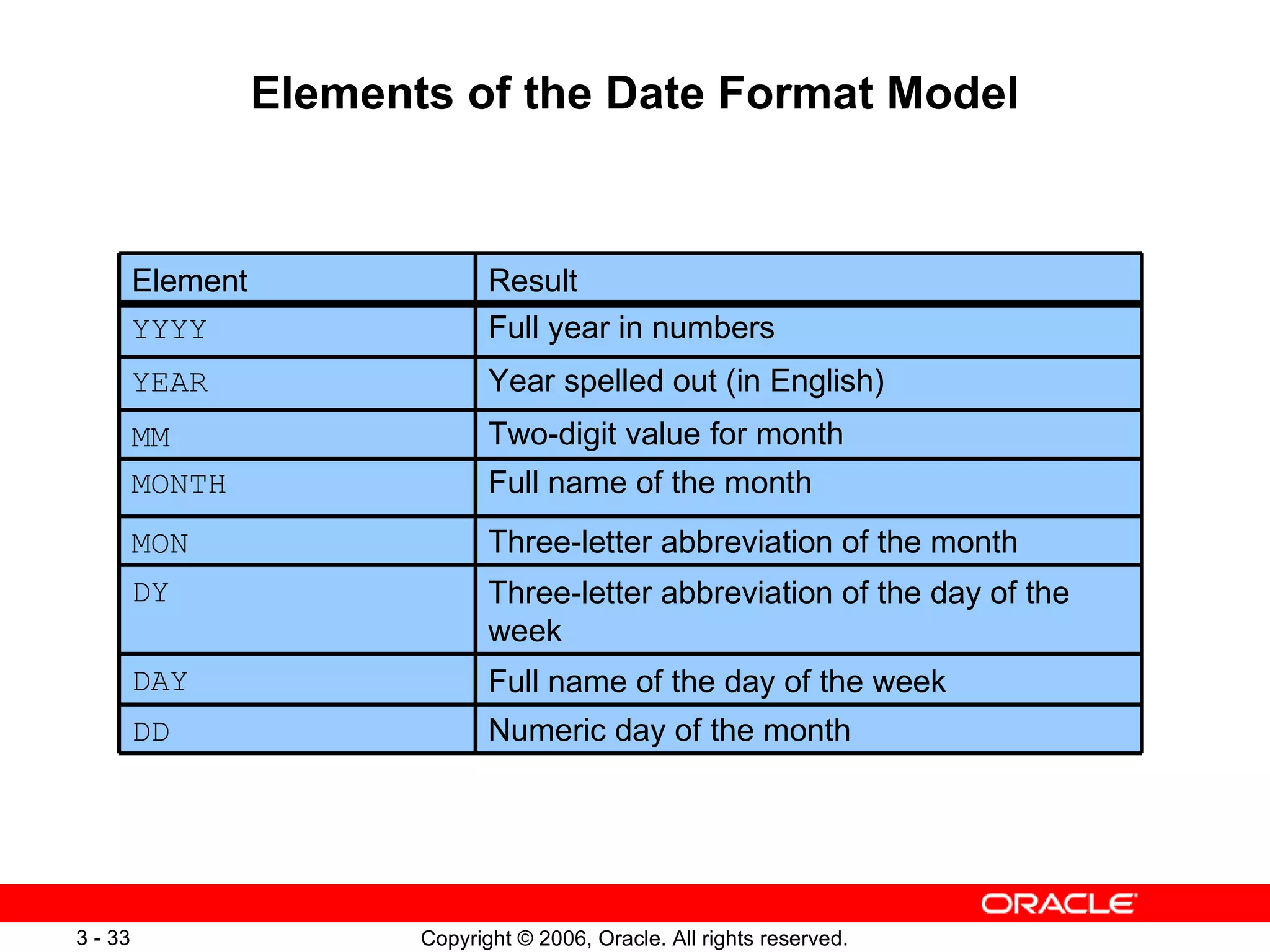 Elements of the Date Format Model

| Element | Result |
|---|---|
| YYYY | Full year in numbers |
| YEAR | Year spelled out (in English) |
| MM | Two-digit value for month |
| MONTH | Full name of the month |
| MON | Three-letter abbreviation of the month |
| DY | Three-letter abbreviation of the day of the week |
| DAY | Full name of the day of the week |
| DD | Numeric day of the month |

ORACLE

3 - 33

Copyright © 2006, Oracle. All rights reserved.